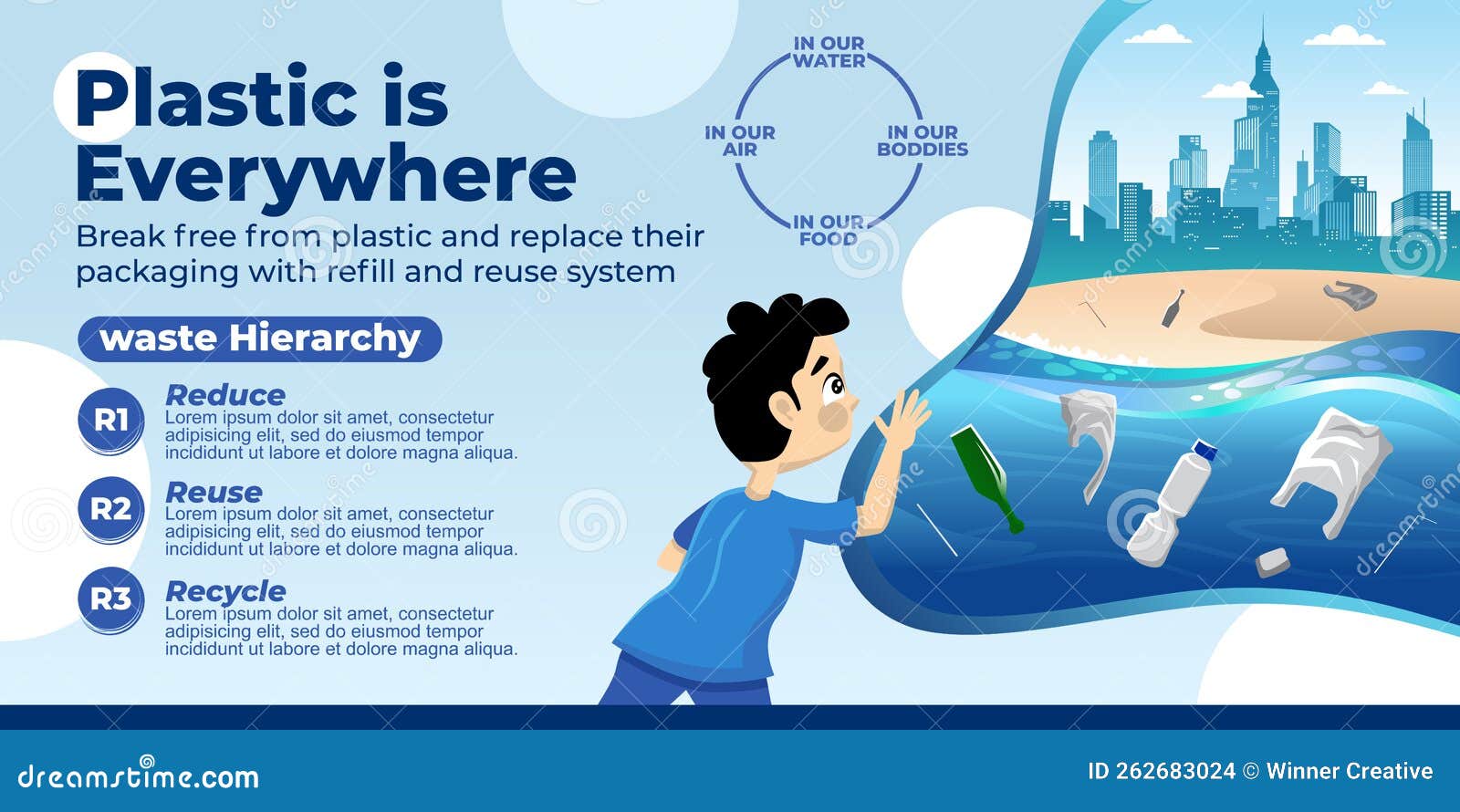 Plastic is Everywhere

Break free from plastic and replace their packaging with refill and reuse system

IN OUR WATER

IN OUR AIR

IN OUR BODDIES

IN OUR FOOD

waste Hierarchy

R1
Reduce
Lorem ipsum dolor sit amet, consectetur adipisicing elit, sed do eiusmod tempor incididunt ut labore et dolore magna aliqua.

R2
Reuse
Lorem ipsum dolor sit amet, consectetur adipisicing elit, sed do eiusmod tempor incididunt ut labore et dolore magna aliqua.

R3
Recycle
Lorem ipsum dolor sit amet, consectetur adipisicing elit, sed do eiusmod tempor incididunt ut labore et dolore magna aliqua.

dreamstime.com

ID 262683024 © Winner Creative